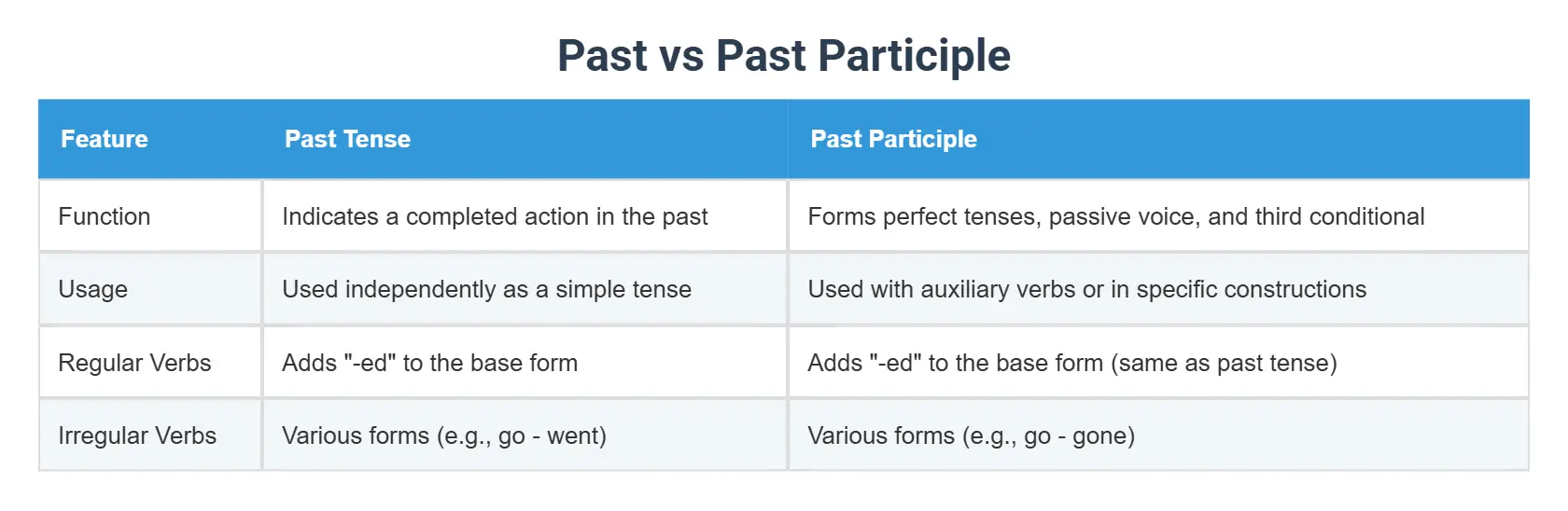 Past vs Past Participle

| Feature | Past Tense | Past Participle |
|---|---|---|
| Function | Indicates a completed action in the past | Forms perfect tenses, passive voice, and third conditional |
| Usage | Used independently as a simple tense | Used with auxiliary verbs or in specific constructions |
| Regular Verbs | Adds "-ed" to the base form | Adds "-ed" to the base form (same as past tense) |
| Irregular Verbs | Various forms (e.g., go - went) | Various forms (e.g., go - gone) |